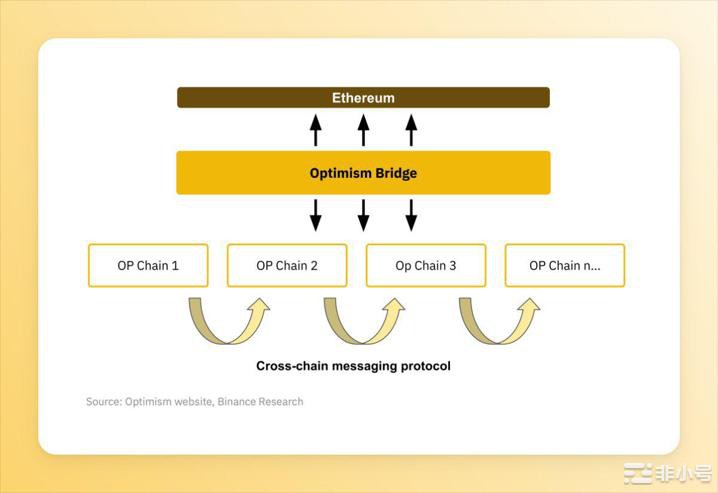 Ethereum

Optimism Bridge

OP Chain 1

OP Chain 2

Op Chain 3

OP Chain n...

Cross-chain messaging protocol

Source: Optimism website, Binance Research

非小号